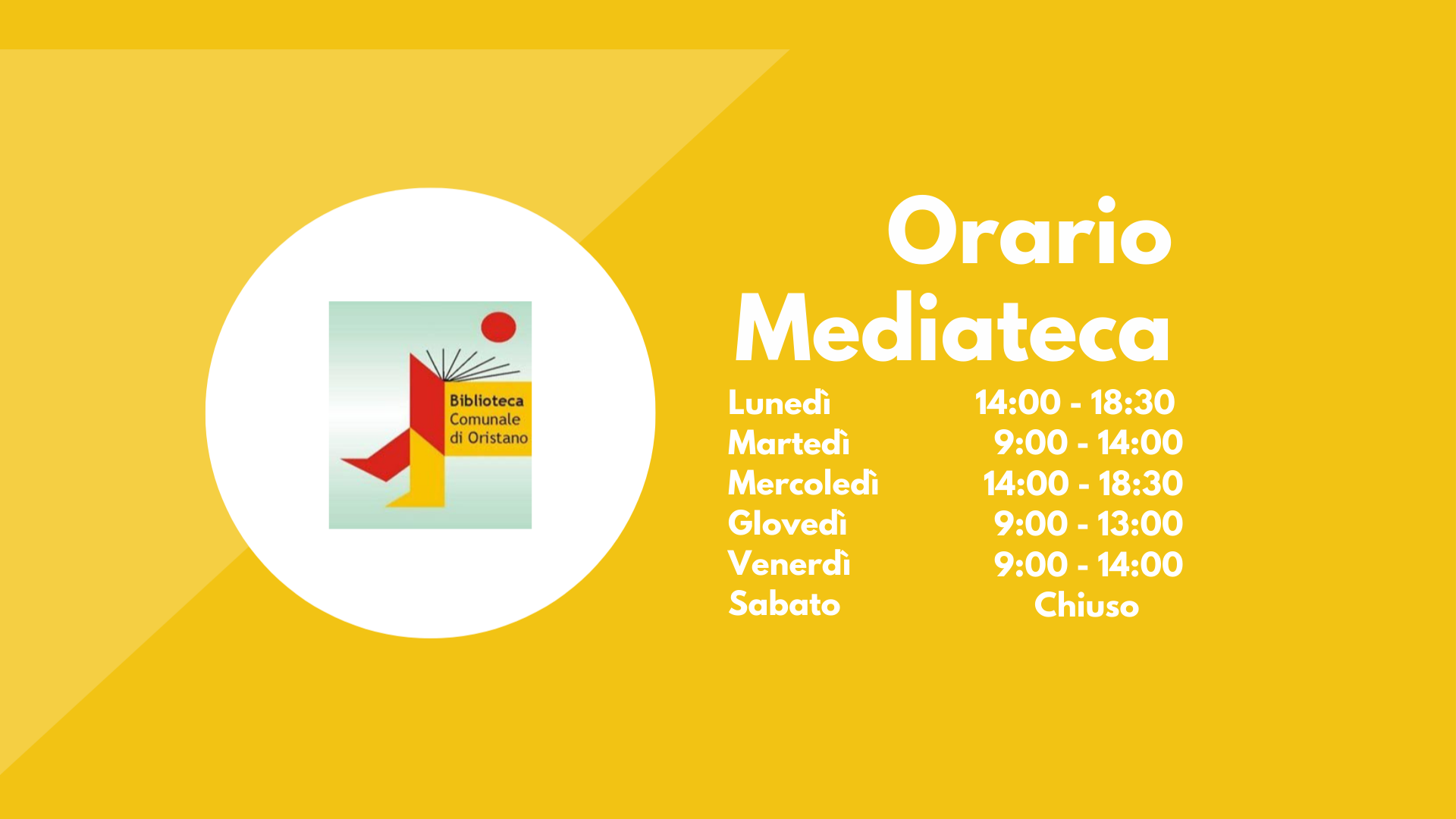 Biblioteca Comunale di Oristano

Orario Mediateca

Lunedì 14:00 - 18:30
Martedì 9:00 - 14:00
Mercoledì 14:00 - 18:30
Giovedì 9:00 - 13:00
Venerdì 9:00 - 14:00
Sabato Chiuso